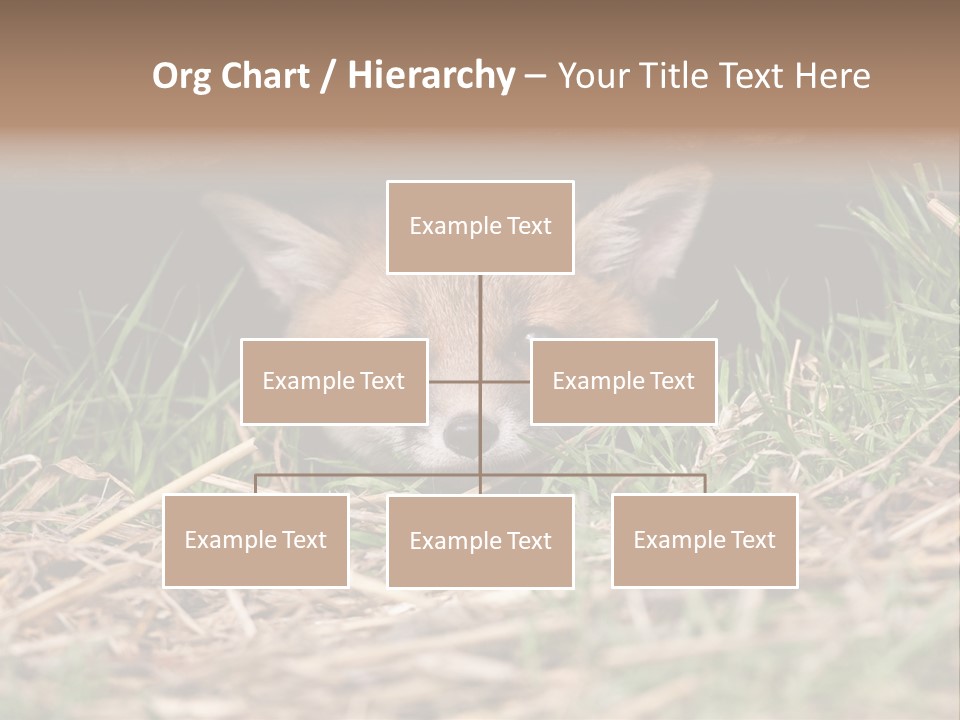 Org Chart / Hierarchy – Your Title Text Here

Example Text

Example Text

Example Text

Example Text

Example Text

Example Text